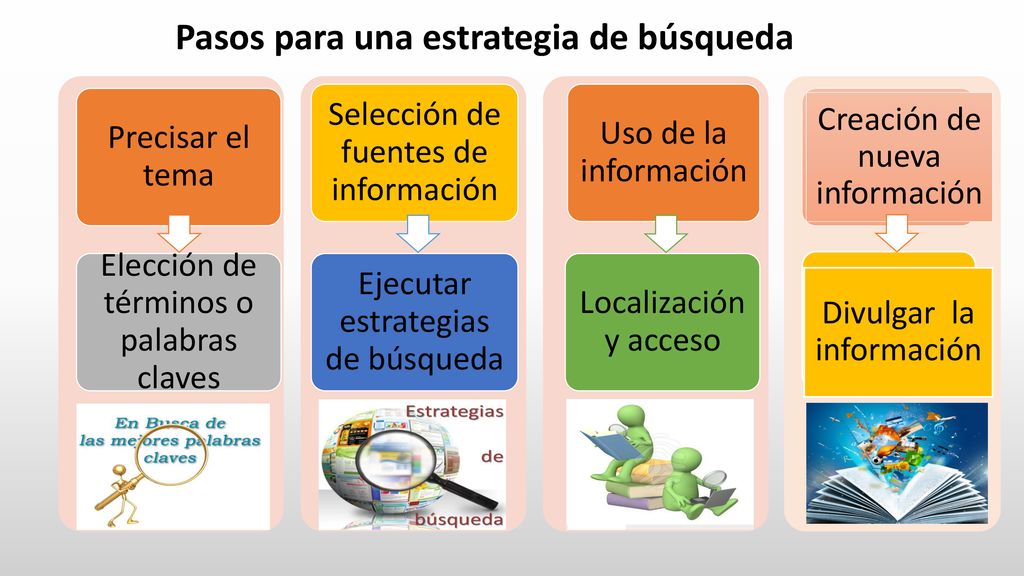 Pasos para una estrategia de búsqueda

Precisar el tema

Elección de términos o palabras claves

En Busca de las mejores palabras claves

Selección de fuentes de información

Ejecutar estrategias de búsqueda

Estrategias de búsqueda

Uso de la información

Localización y acceso

Creación de nueva información

Divulgar la información